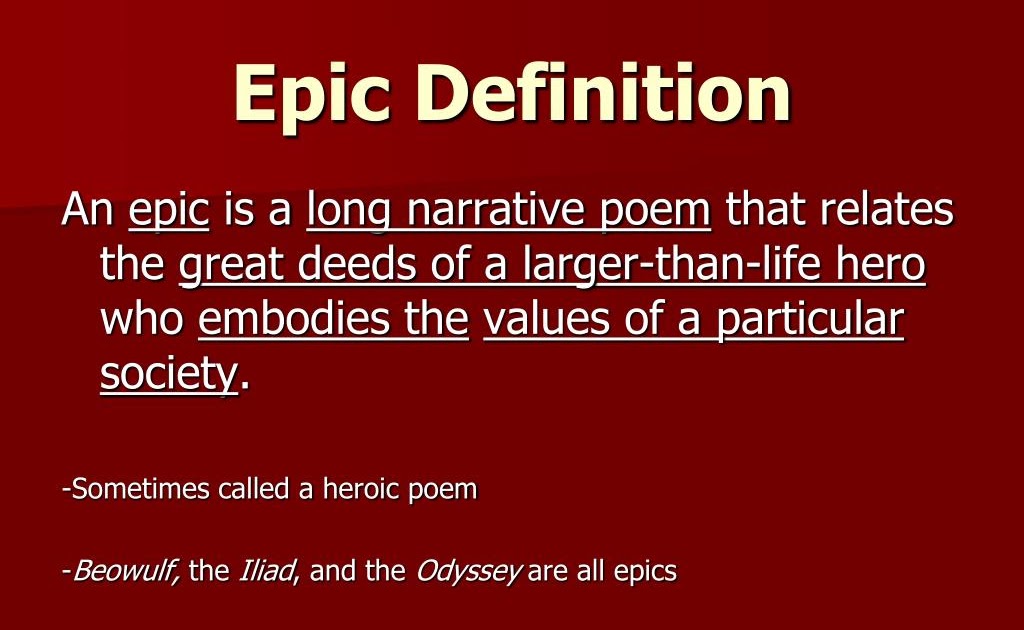 Epic Definition

An epic is a long narrative poem that relates the great deeds of a larger-than-life hero who embodies the values of a particular society.

-Sometimes called a heroic poem

-Beowulf, the Iliad, and the Odyssey are all epics